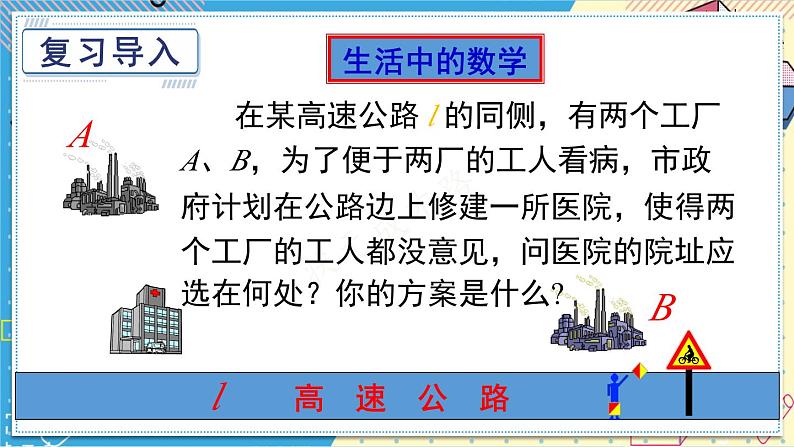 复习导入

生活中的数学

在某高速公路 $l$ 的同侧，有两个工厂 $A$、$B$，为了便于两厂的工人看病，市政府计划在公路边上修建一所医院，使得两个工厂的工人都没意见，问医院的院址应选在何处？你的方案是什么？

$A$

$B$

$l$ 高 速 公 路